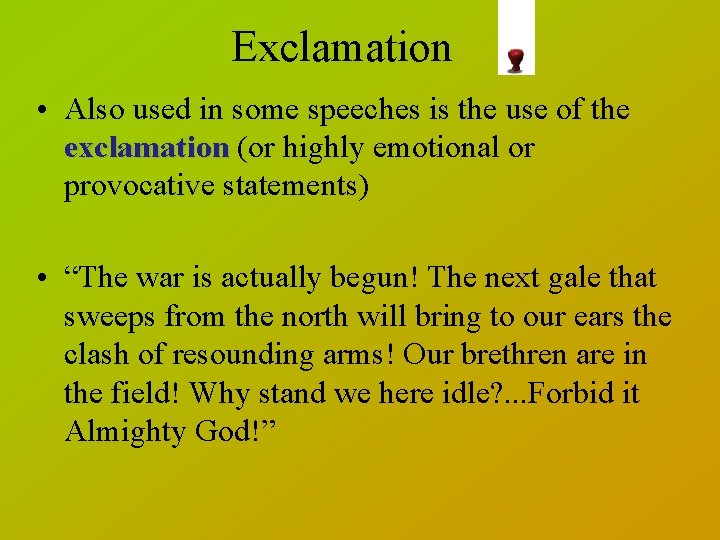 Exclamation

• Also used in some speeches is the use of the exclamation (or highly emotional or provocative statements)

• “The war is actually begun! The next gale that sweeps from the north will bring to our ears the clash of resounding arms! Our brethren are in the field! Why stand we here idle?...Forbid it Almighty God!”